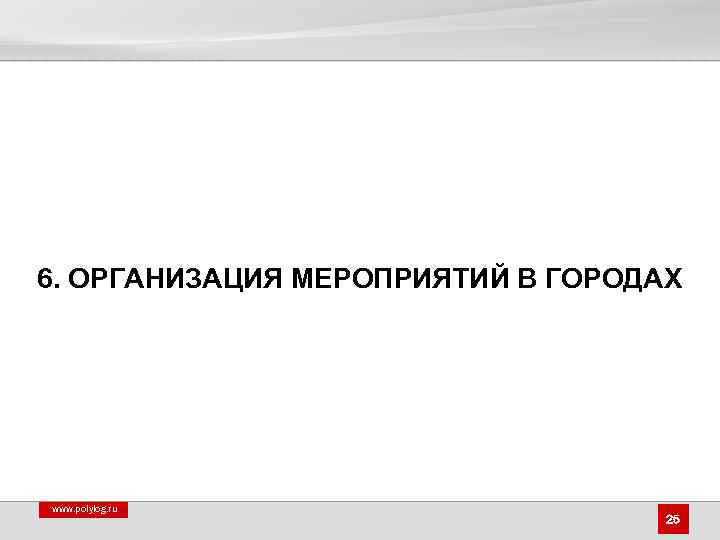 6. ОРГАНИЗАЦИЯ МЕРОПРИЯТИЙ В ГОРОДАХ

www.polylog.ru

25